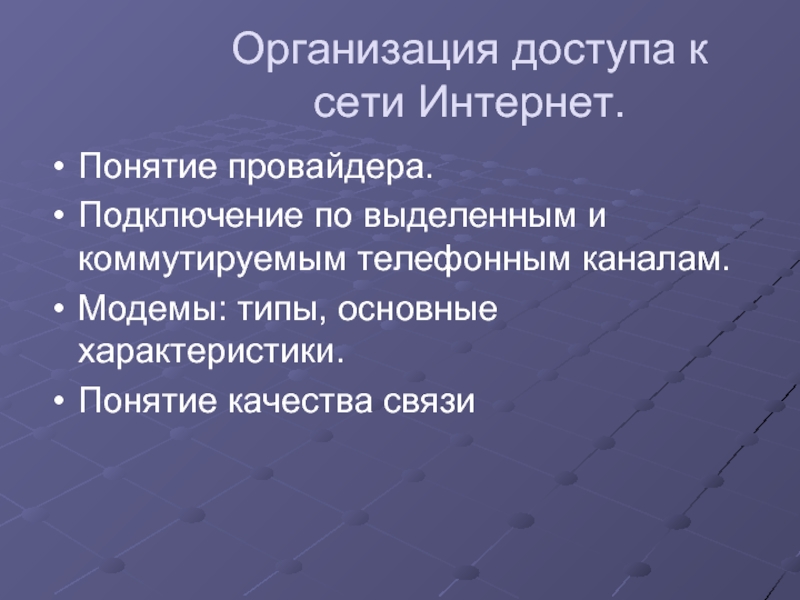 Организация доступа к сети Интернет.

• Понятие провайдера.
• Подключение по выделенным и коммутируемым телефонным каналам.
• Модемы: типы, основные характеристики.
• Понятие качества связи